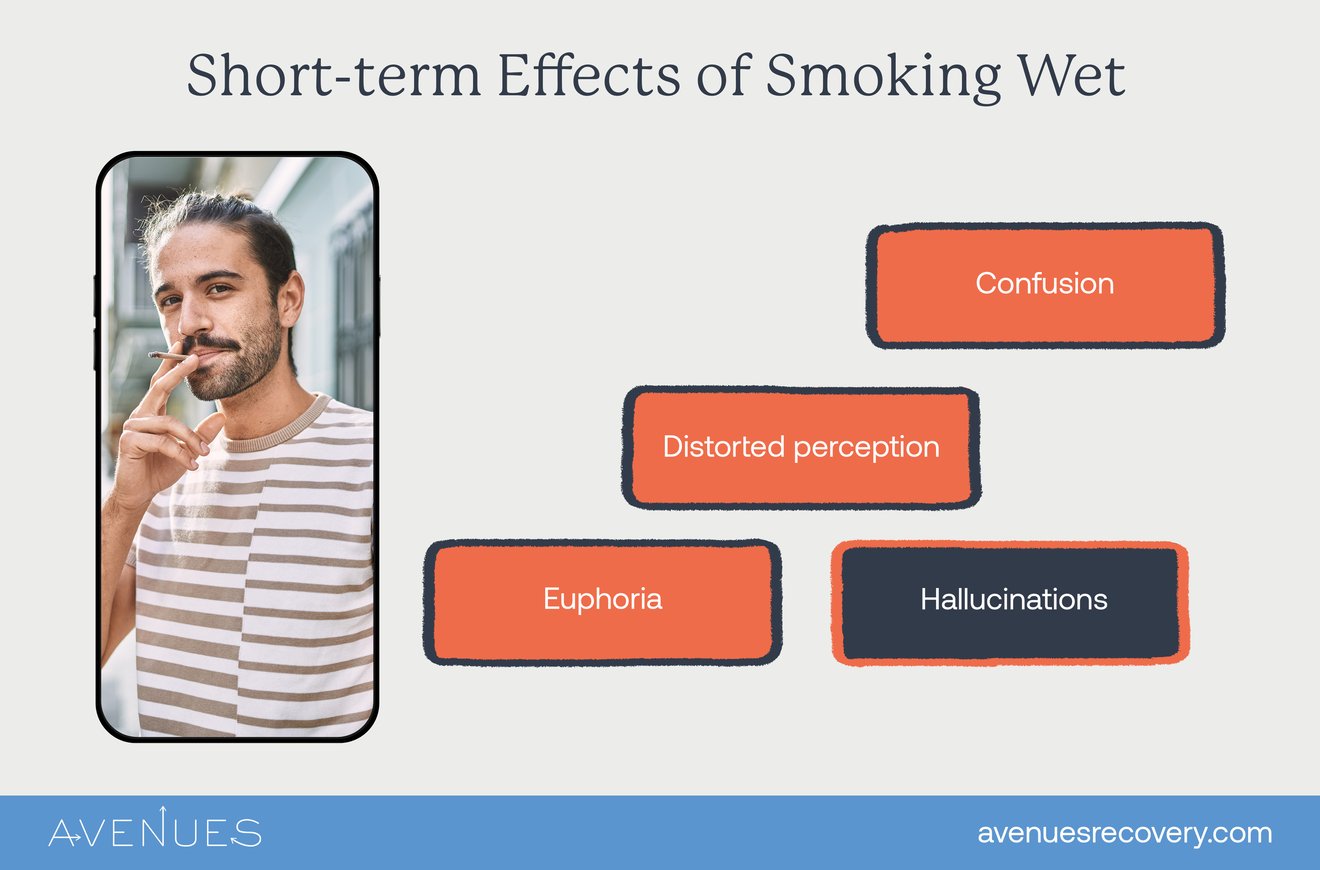 Short-term Effects of Smoking Wet

Confusion

Distorted perception

Euphoria

Hallucinations

AVENUES

avenuesrecovery.com